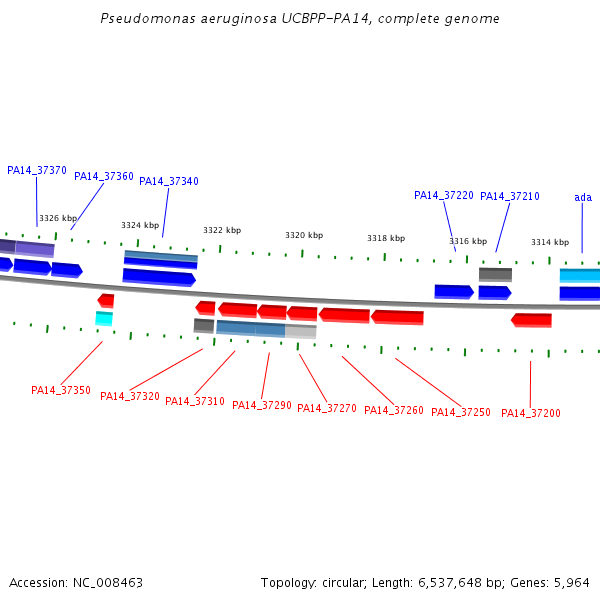 Pseudomonas aeruginosa UCBPP-PA14, complete genome

PA14_37370
PA14_37360
PA14_37340
PA14_37220
PA14_37210
ada

3326 kbp
3324 kbp
3322 kbp
3320 kbp
3318 kbp
3316 kbp
3314 kbp

PA14_37350
PA14_37320
PA14_37310
PA14_37290
PA14_37270
PA14_37260
PA14_37250
PA14_37200

Accession: NC_008463
Topology: circular; Length: 6,537,648 bp; Genes: 5,964